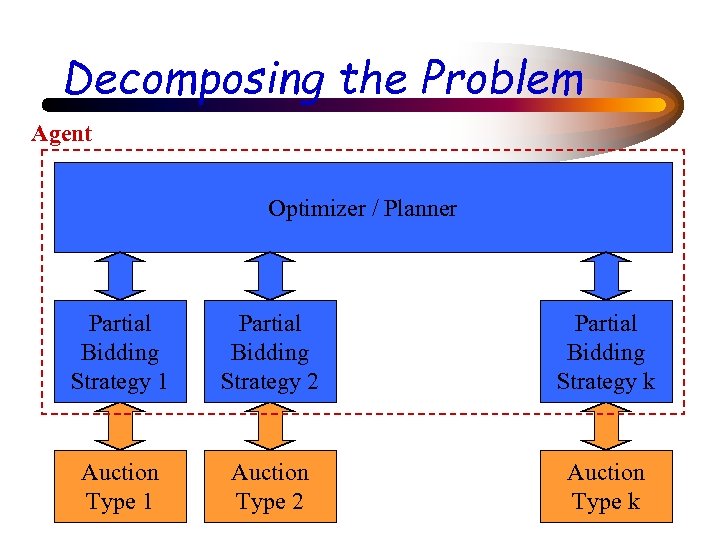 Decomposing the Problem

Agent

Optimizer / Planner

Partial Bidding Strategy 1

Partial Bidding Strategy 2

Partial Bidding Strategy k

Auction Type 1

Auction Type 2

Auction Type k